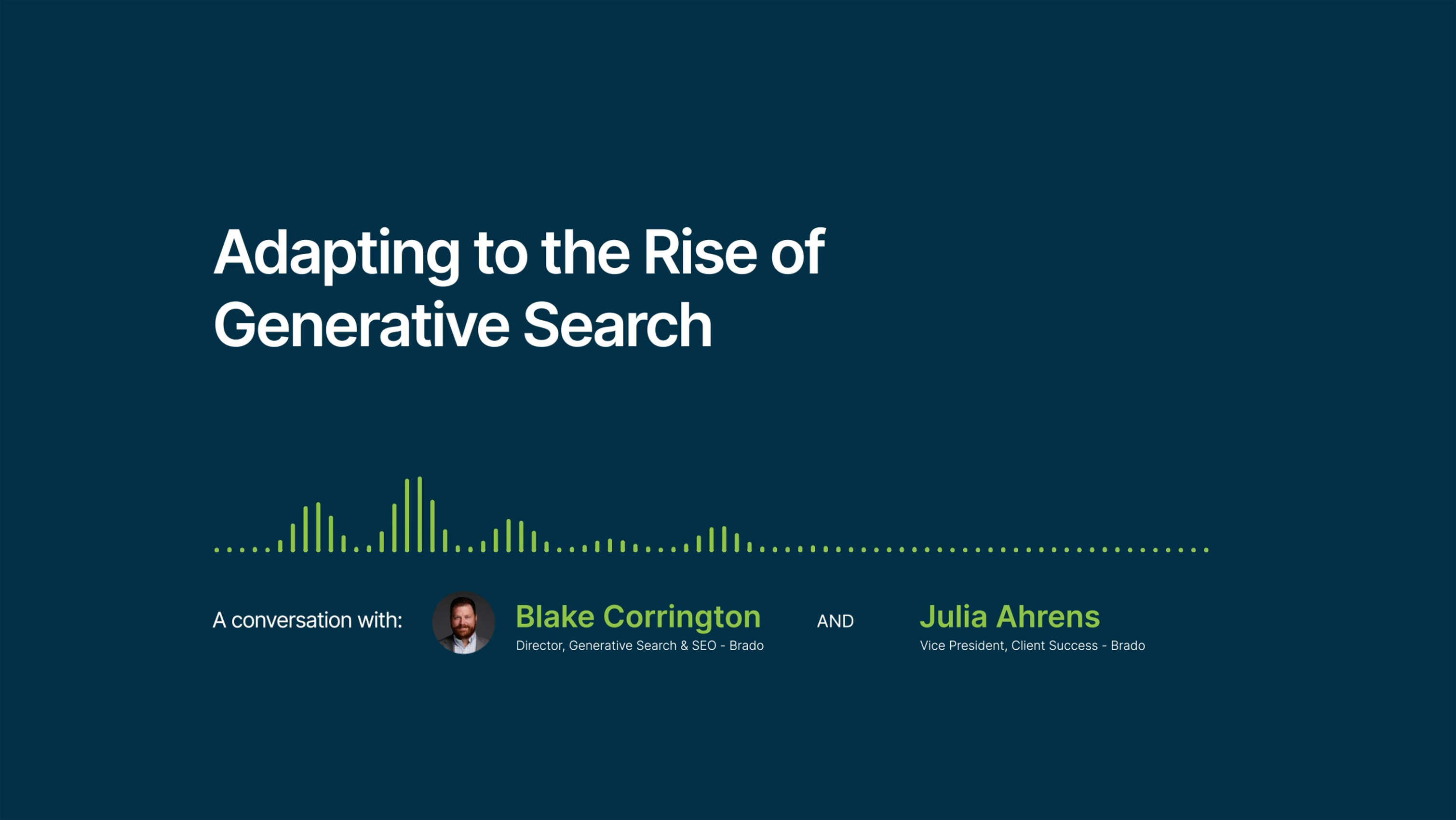 Adapting to the Rise of Generative Search

A conversation with:

Blake Corrington
Director, Generative Search & SEO - Brado

AND

Julia Ahrens
Vice President, Client Success - Brado